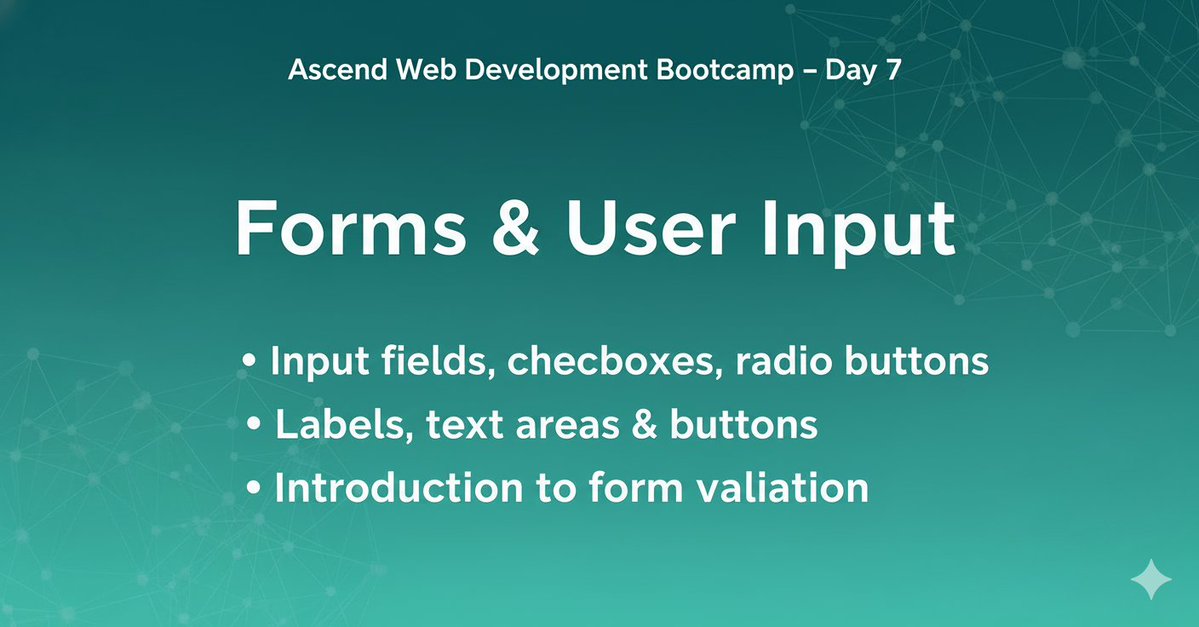 Ascend Web Development Bootcamp – Day 7

Forms & User Input

• Input fields, checboxes, radio buttons
• Labels, text areas & buttons
• Introduction to form valiation